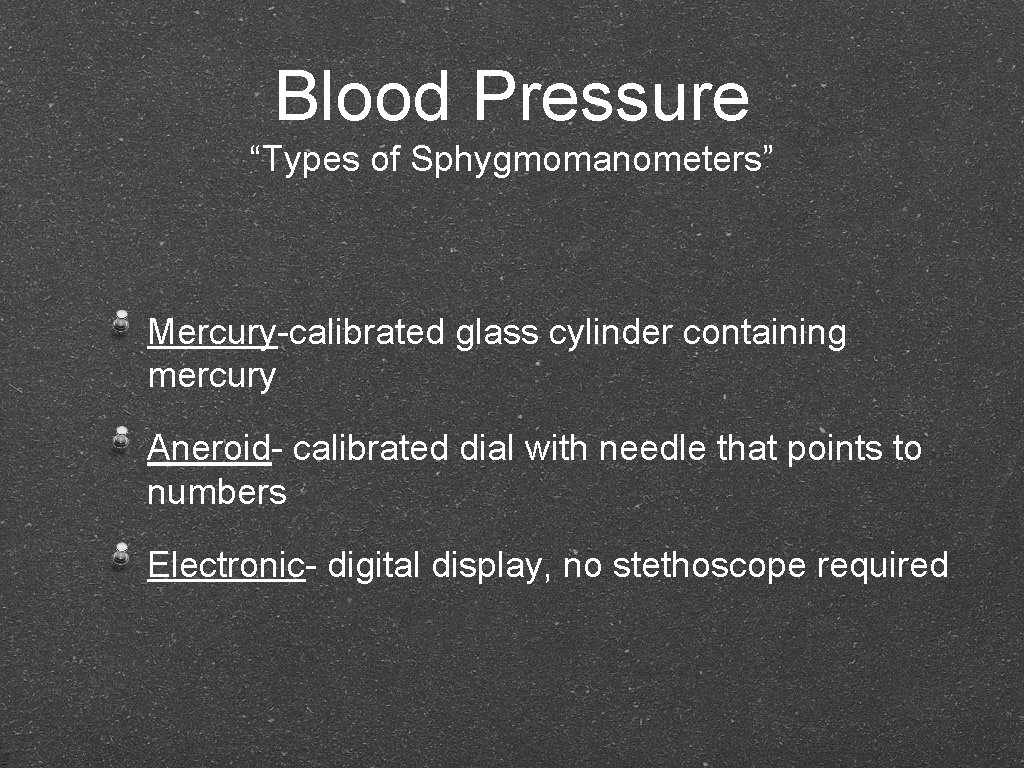 Blood Pressure
“Types of Sphygmomanometers”

Mercury-calibrated glass cylinder containing mercury

Aneroid- calibrated dial with needle that points to numbers

Electronic- digital display, no stethoscope required